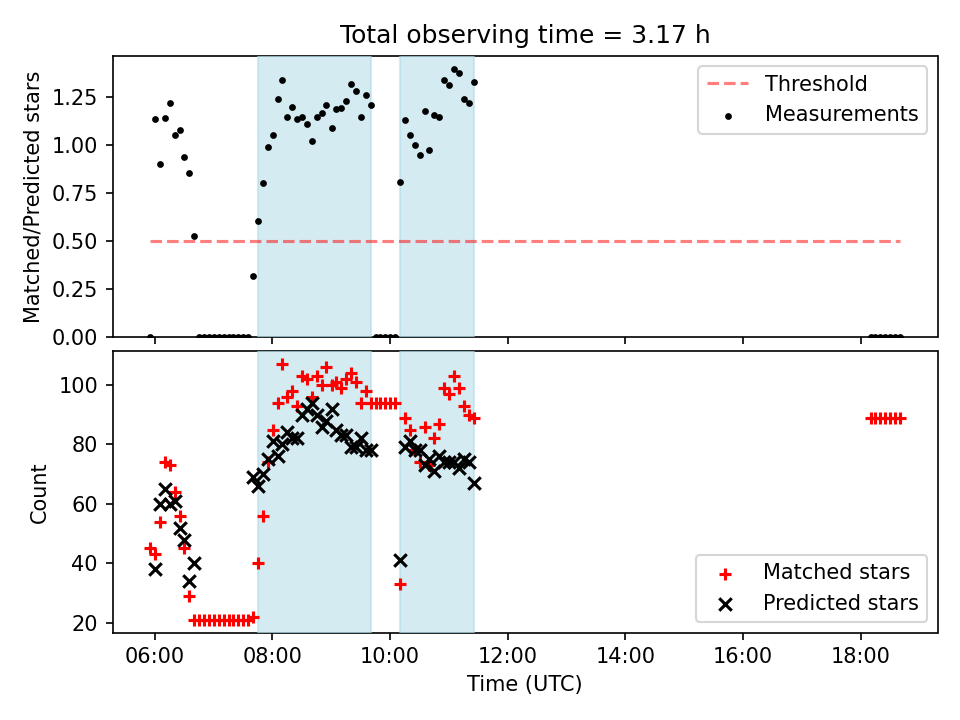 Total observing time = 3.17 h

Matched/Predicted stars

1.25
1.00
0.75
0.50
0.25
0.00

Threshold
Measurements

Count

100
80
60
40
20

Matched stars
Predicted stars

06:00
08:00
10:00
12:00
14:00
16:00
18:00

Time (UTC)